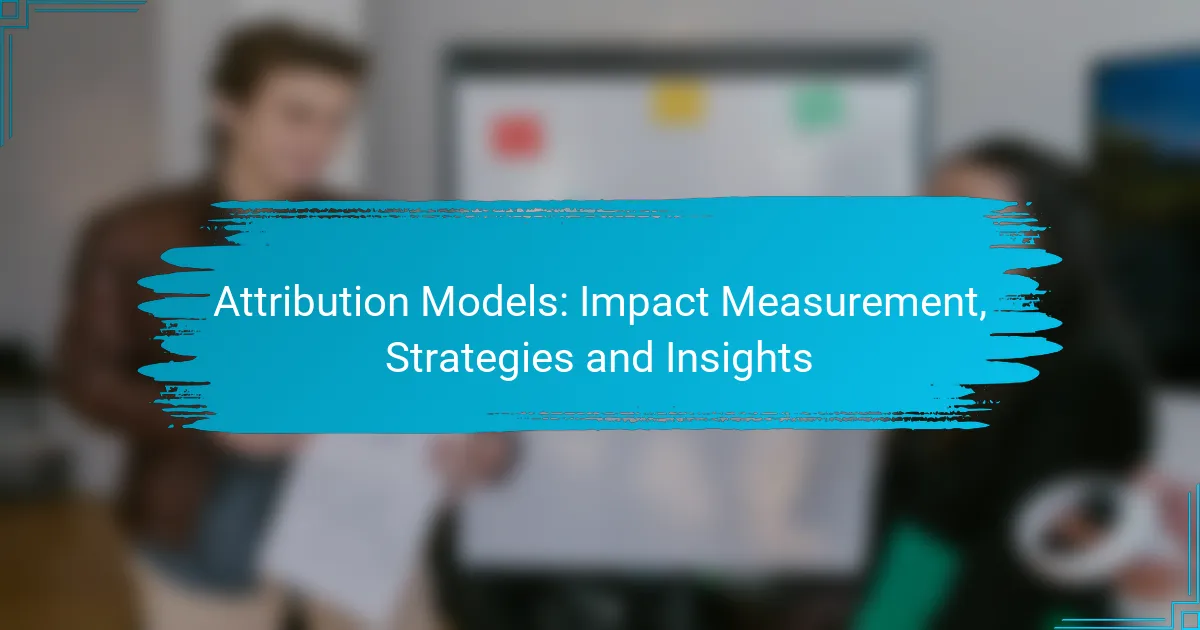 Attribution Models: Impact Measurement, Strategies and Insights